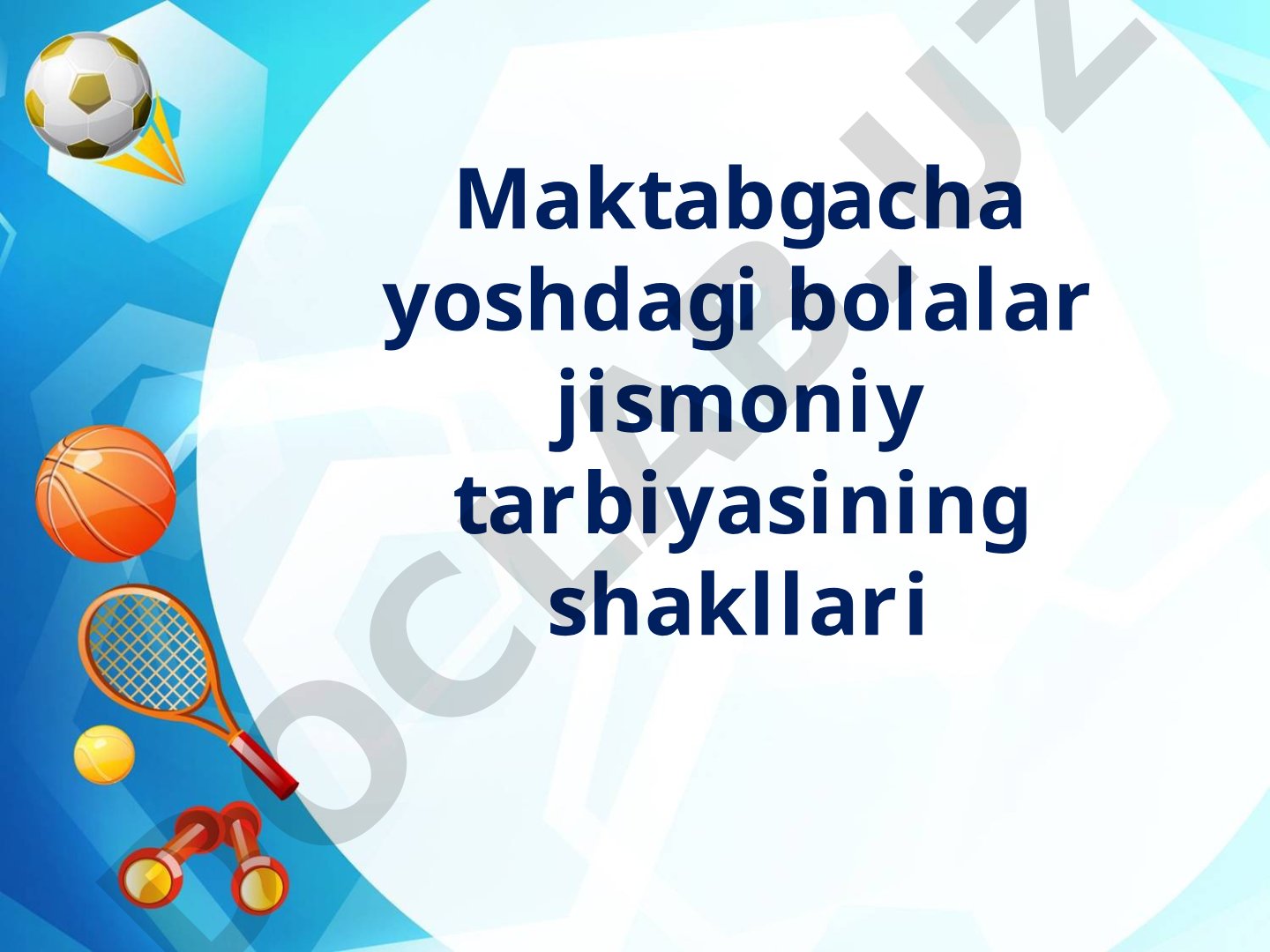 Maktabgacha yoshdagi bolalar jismoniy tarbiyasining shakllari

DOCLAB.UZ